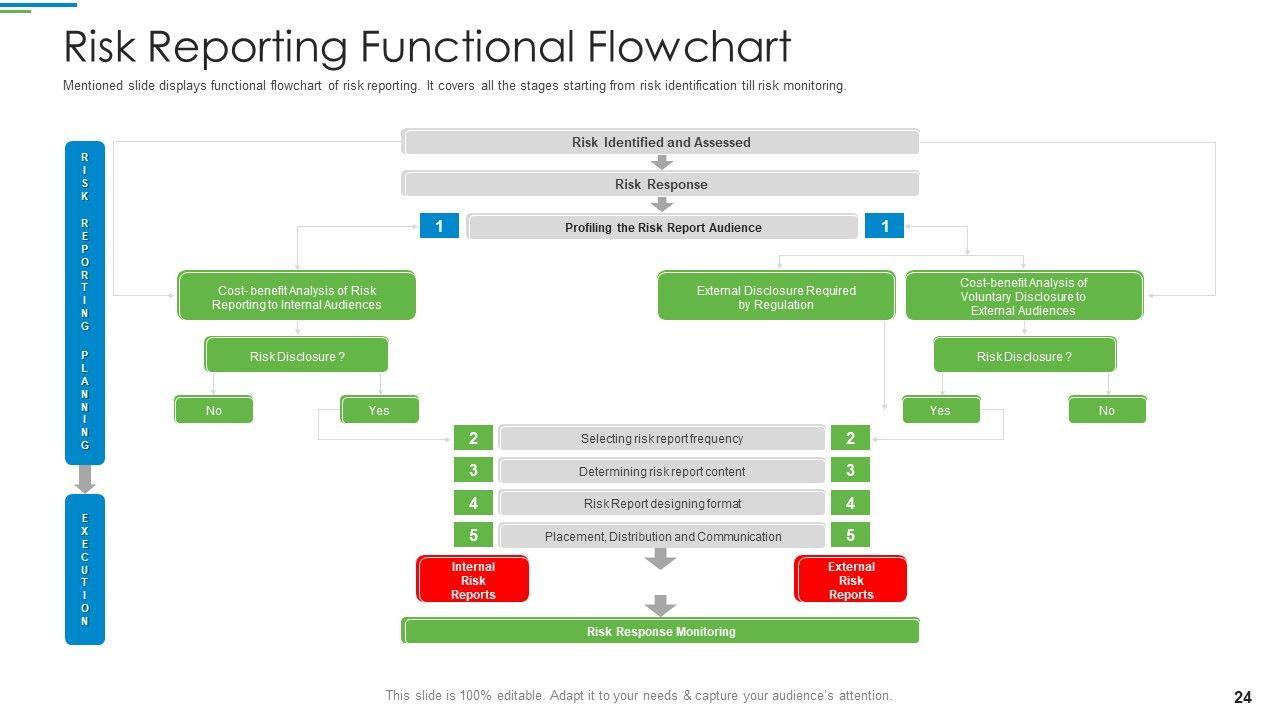 Risk Reporting Functional Flowchart

Mentioned slide displays functional flowchart of risk reporting. It covers all the stages starting from risk identification till risk monitoring.

RISK REPORTING PLANNING

EXECUTION

Risk Identified and Assessed

Risk Response

1

Profiling the Risk Report Audience

1

Cost- benefit Analysis of Risk Reporting to Internal Audiences

External Disclosure Required by Regulation

Cost-benefit Analysis of Voluntary Disclosure to External Audiences

Risk Disclosure ?

Risk Disclosure ?

No

Yes

Yes

No

2

Selecting risk report frequency

2

3

Determining risk report content

3

4

Risk Report designing format

4

5

Placement, Distribution and Communication

5

Internal Risk Reports

External Risk Reports

Risk Response Monitoring

This slide is 100% editable. Adapt it to your needs & capture your audience's attention.

24